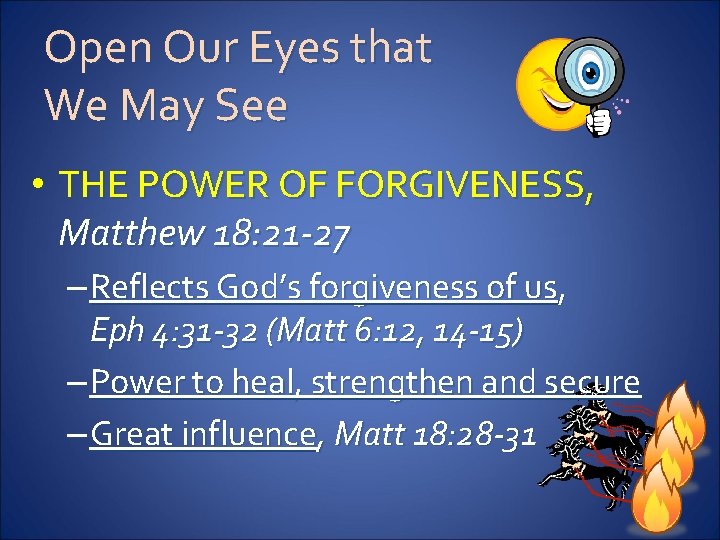 Open Our Eyes that We May See

• THE POWER OF FORGIVENESS, Matthew 18:21-27

– Reflects God's forgiveness of us, Eph 4:31-32 (Matt 6:12, 14-15)

– Power to heal, strengthen and secure

– Great influence, Matt 18:28-31